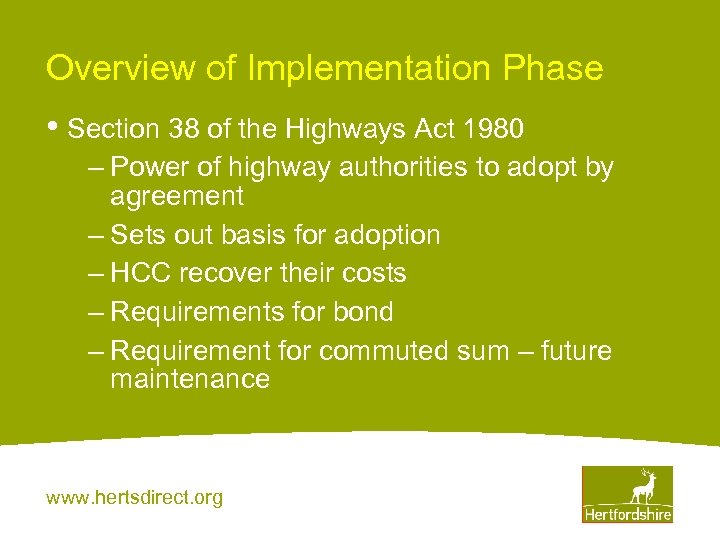 Overview of Implementation Phase

• Section 38 of the Highways Act 1980

– Power of highway authorities to adopt by agreement

– Sets out basis for adoption

– HCC recover their costs

– Requirements for bond

– Requirement for commuted sum – future maintenance

www.hertsdirect.org

Hertfordshire